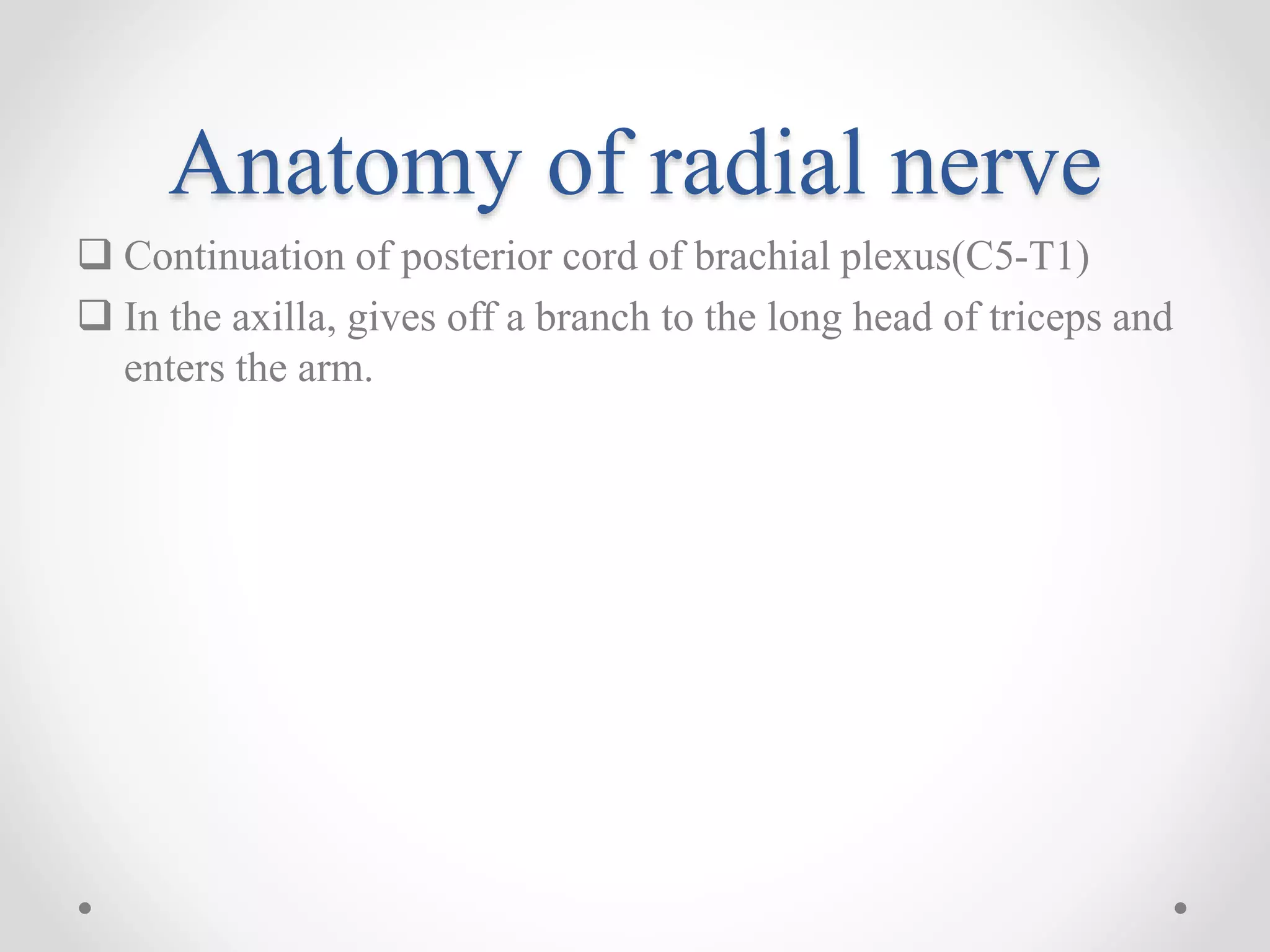 Anatomy of radial nerve

❑ Continuation of posterior cord of brachial plexus(C5-T1)

❑ In the axilla, gives off a branch to the long head of triceps and enters the arm.